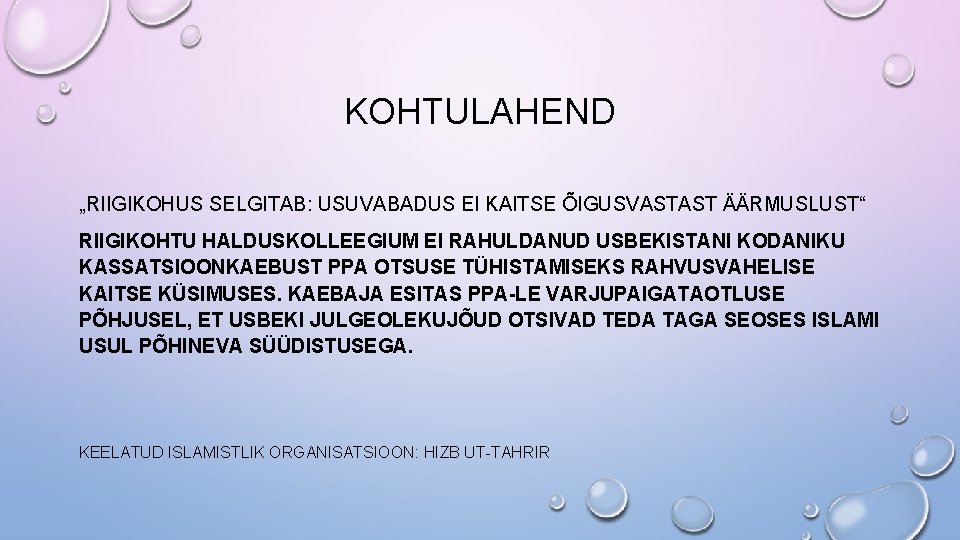 KOHTULAHEND

„RIIGIKOHUS SELGITAB: USUVABADUS EI KAITSE ÕIGUSVASTAST ÄÄRMUSLUST“

RIIGIKOHTU HALDUSKOLLEEGIUM EI RAHULDANUD USBEKISTANI KODANIKU KASSATSIOONKAEBUST PPA OTSUSE TÜHISTAMISEKS RAHVUSVAHELISE KAITSE KÜSIMUSES. KAEBAJA ESITAS PPA-LE VARJUPAIGATAOTLUSE PÕHJUSEL, ET USBEKI JULGEOLEKUJÕUD OTSIVAD TEDA TAGA SEOSES ISLAMI USUL PÕHINEVA SÜÜDISTUSEGA.

KEELATUD ISLAMISTLIK ORGANISATSIOON: HIZB UT-TAHRIR